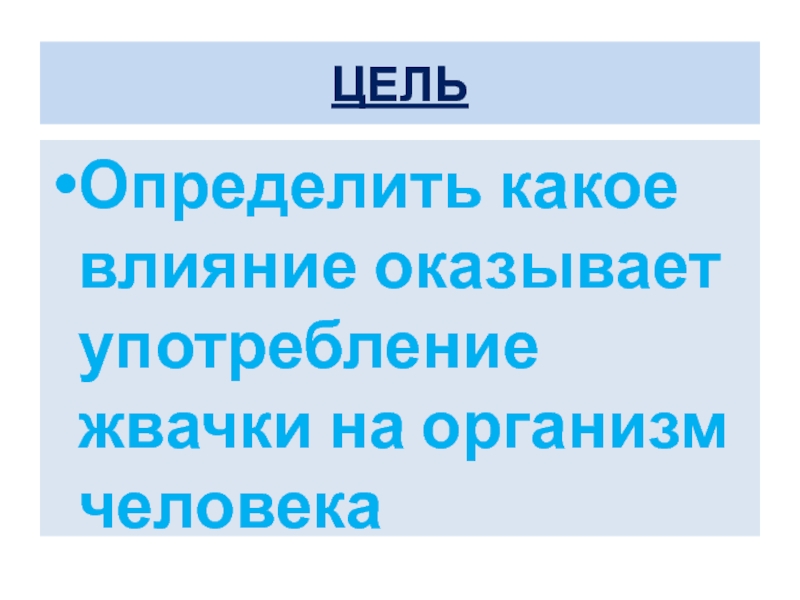 ЦЕЛЬ

•Определить какое влияние оказывает употребление жвачки на организм человека